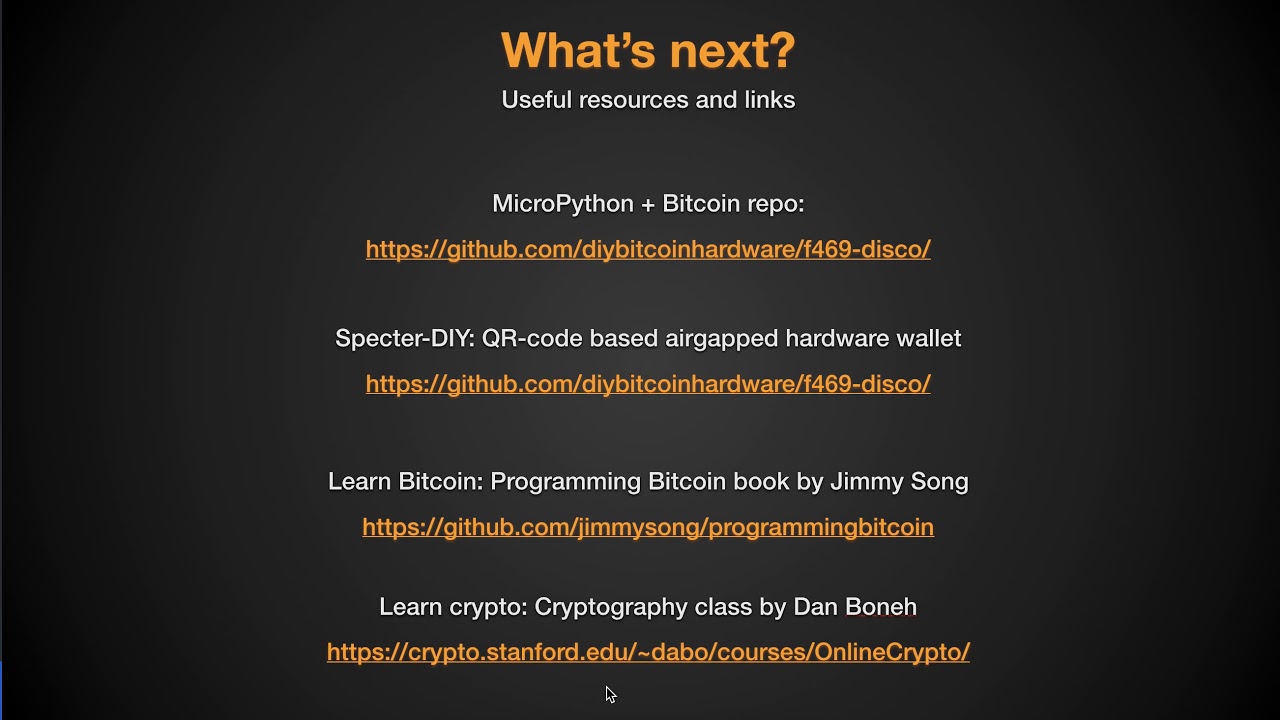 What's next?
Useful resources and links

MicroPython + Bitcoin repo:
https://github.com/diybitcoinhardware/f469-disco/

Specter-DIY: QR-code based airgapped hardware wallet
https://github.com/diybitcoinhardware/f469-disco/

Learn Bitcoin: Programming Bitcoin book by Jimmy Song
https://github.com/jimmysong/programmingbitcoin

Learn crypto: Cryptography class by Dan Boneh
https://crypto.stanford.edu/~dabo/courses/OnlineCrypto/